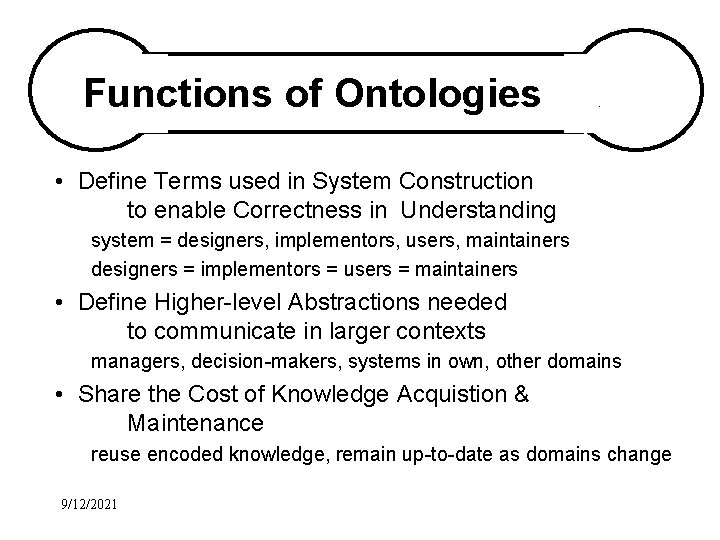 Functions of Ontologies

• Define Terms used in System Construction
to enable Correctness in Understanding
system = designers, implementors, users, maintainers
designers = implementors = users = maintainers

• Define Higher-level Abstractions needed
to communicate in larger contexts
managers, decision-makers, systems in own, other domains

• Share the Cost of Knowledge Acquistion & Maintenance
reuse encoded knowledge, remain up-to-date as domains change

9/12/2021